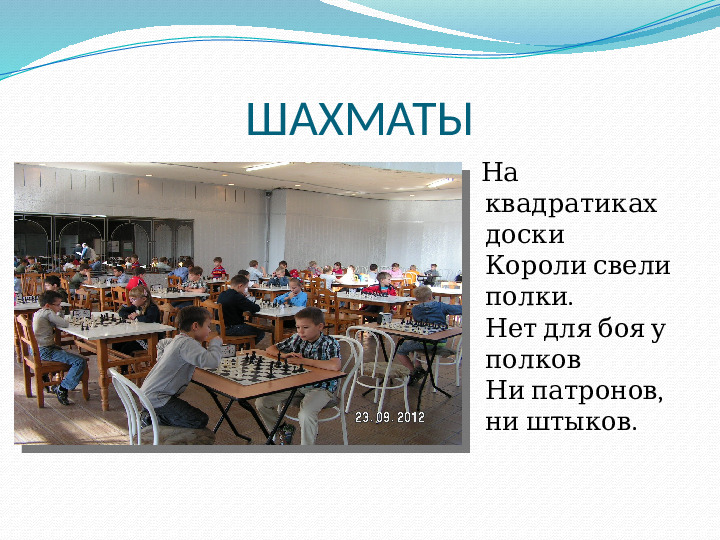 ШАХМАТЫ

23.09.2012

На квадратиках доски
Короли свели полки.
Нет для боя у полков
Ни патронов, ни штыков.